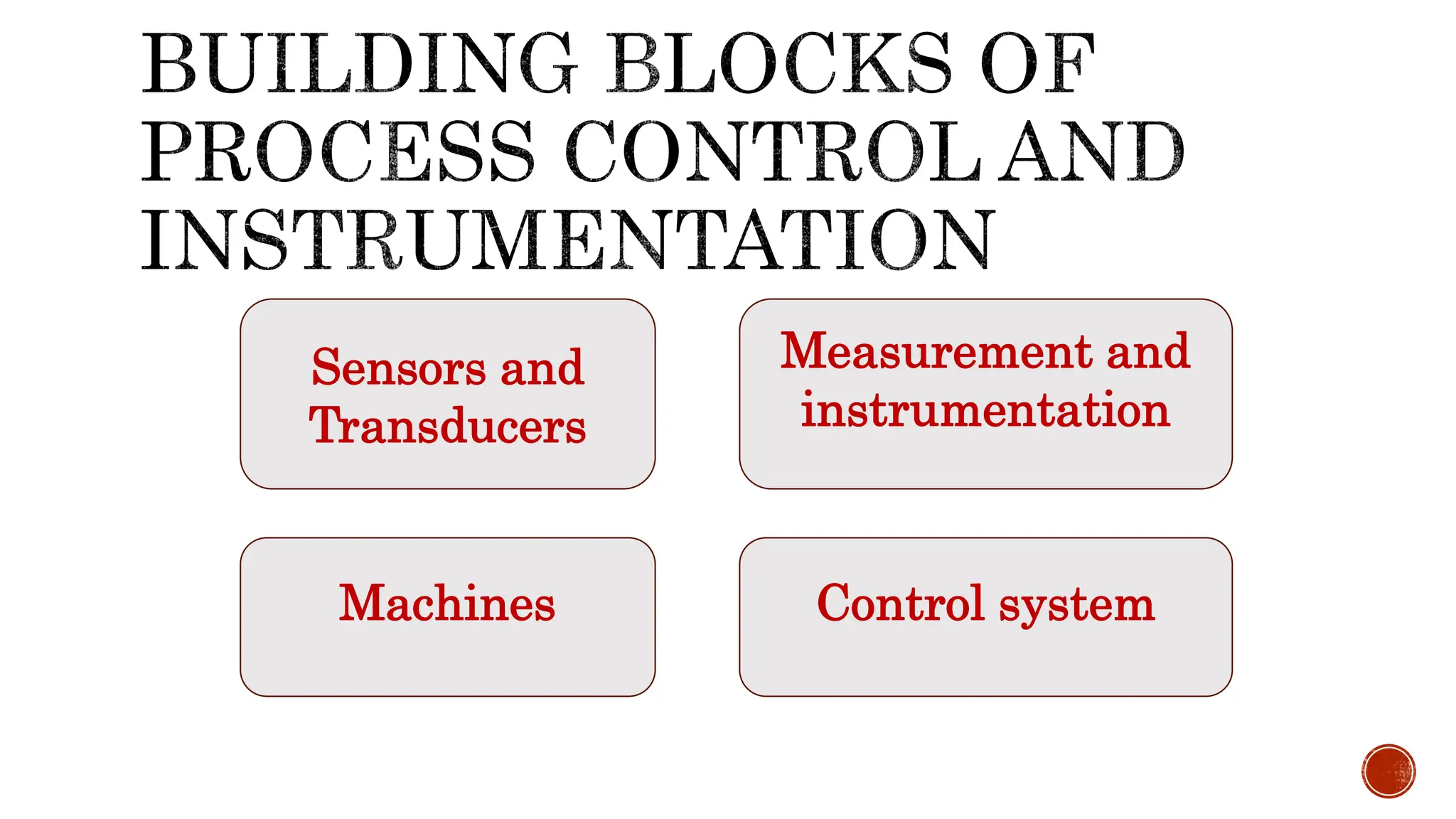 BUILDING BLOCKS OF PROCESS CONTROL AND INSTRUMENTATION

Sensors and Transducers

Measurement and instrumentation

Machines

Control system